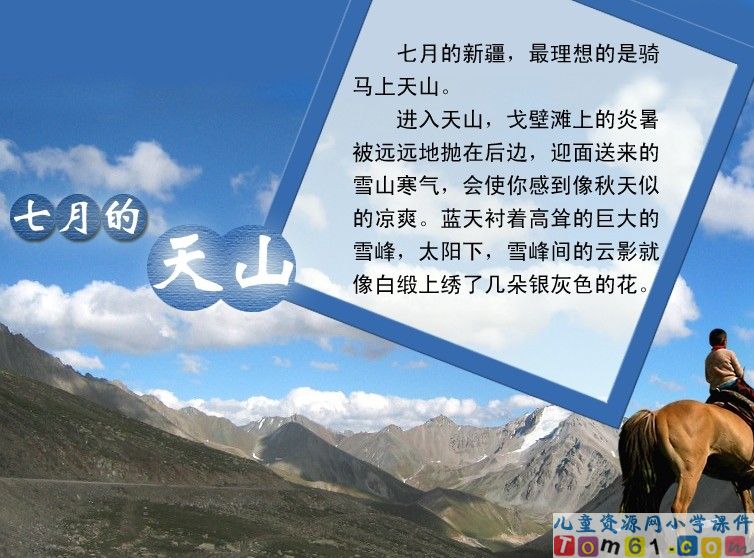 七月的

天山

七月的新疆，最理想的是骑马上天山。

进入天山，戈壁滩上的炎暑被远远地抛在后边，迎面送来的雪山寒气，会使你感到像秋天似的凉爽。蓝天衬着高耸的巨大的雪峰，太阳下，雪峰间的云影就像白缎上绣了几朵银灰色的花。

儿童资源网小学课件
Tom61.com